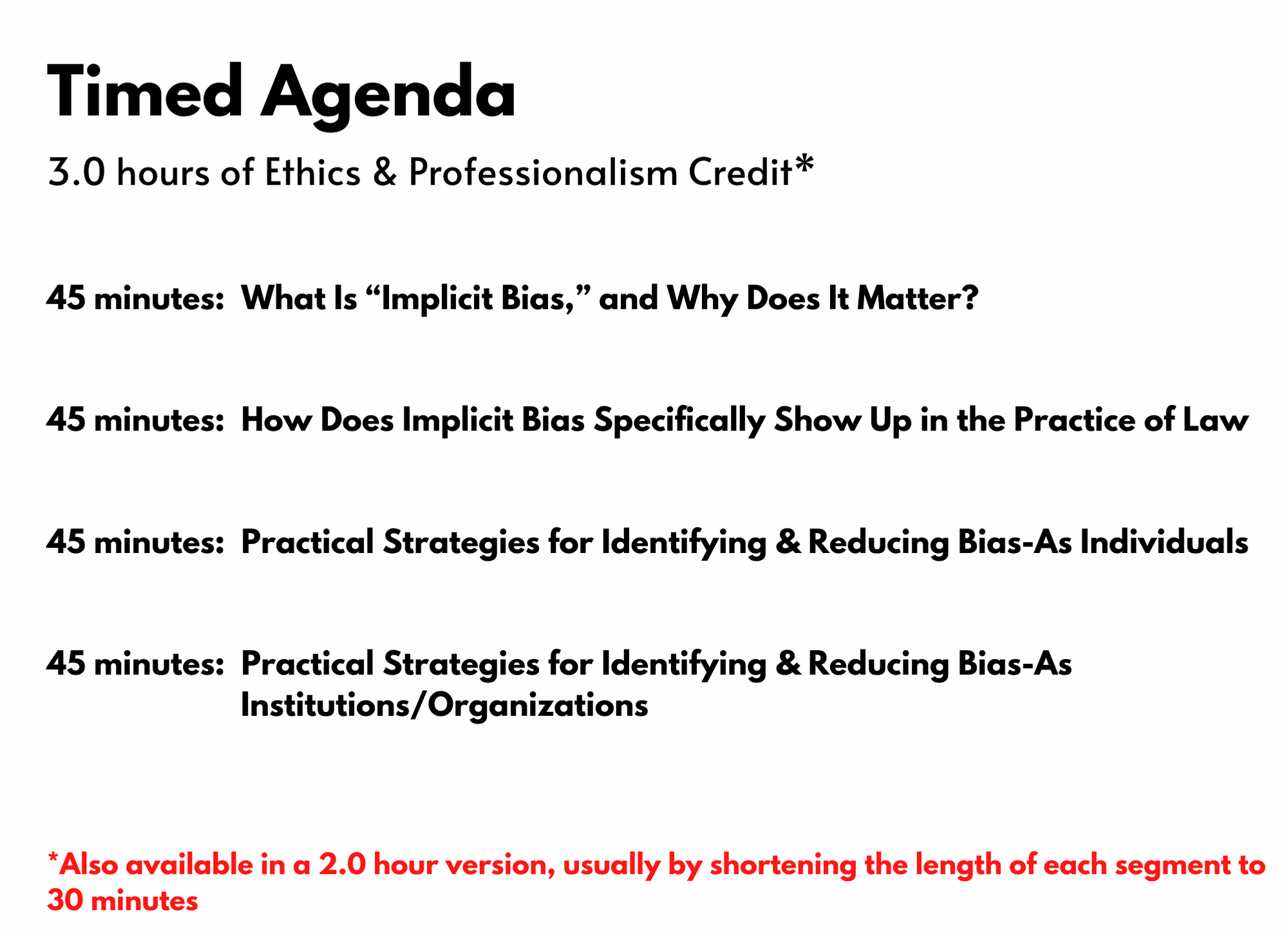 Timed Agenda

3.0 hours of Ethics & Professionalism Credit*

45 minutes: What Is “Implicit Bias,” and Why Does It Matter?

45 minutes: How Does Implicit Bias Specifically Show Up in the Practice of Law

45 minutes: Practical Strategies for Identifying & Reducing Bias-As Individuals

45 minutes: Practical Strategies for Identifying & Reducing Bias-As Institutions/Organizations

*Also available in a 2.0 hour version, usually by shortening the length of each segment to 30 minutes